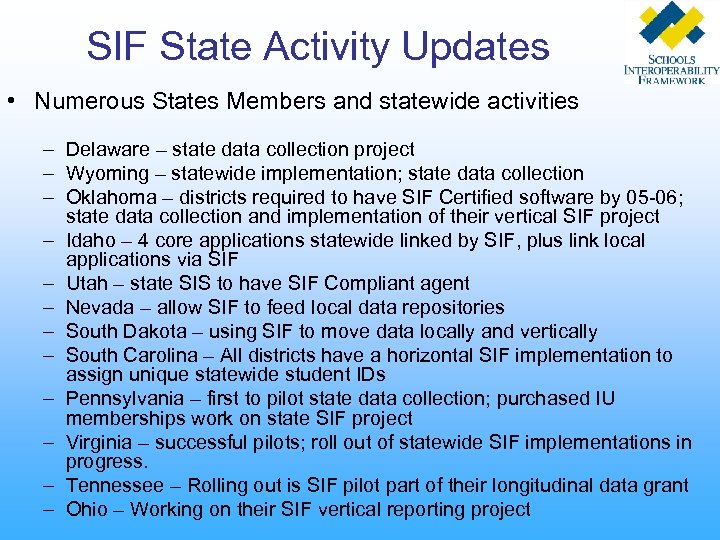 SIF State Activity Updates

SCHOOLS INTEROPERABILITY FRAMEWORK

• Numerous States Members and statewide activities

– Delaware – state data collection project
– Wyoming – statewide implementation; state data collection
– Oklahoma – districts required to have SIF Certified software by 05-06; state data collection and implementation of their vertical SIF project
– Idaho – 4 core applications statewide linked by SIF, plus link local applications via SIF
– Utah – state SIS to have SIF Compliant agent
– Nevada – allow SIF to feed local data repositories
– South Dakota – using SIF to move data locally and vertically
– South Carolina – All districts have a horizontal SIF implementation to assign unique statewide student IDs
– Pennsylvania – first to pilot state data collection; purchased IU memberships work on state SIF project
– Virginia – successful pilots; roll out of statewide SIF implementations in progress.
– Tennessee – Rolling out is SIF pilot part of their longitudinal data grant
– Ohio – Working on their SIF vertical reporting project